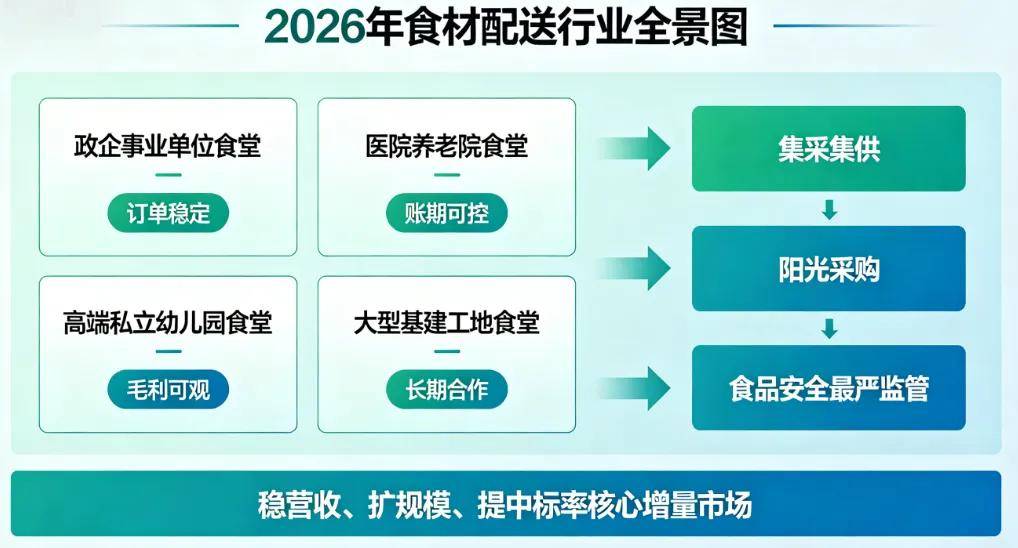 2026年食材配送行业全景图

政企事业单位食堂

订单稳定

医院养老院食堂

账期可控

高端私立幼儿园食堂

毛利可观

大型基建工地食堂

长期合作

集采集供

阳光采购

食品安全最严监管

稳营收、扩规模、提中标率核心增量市场